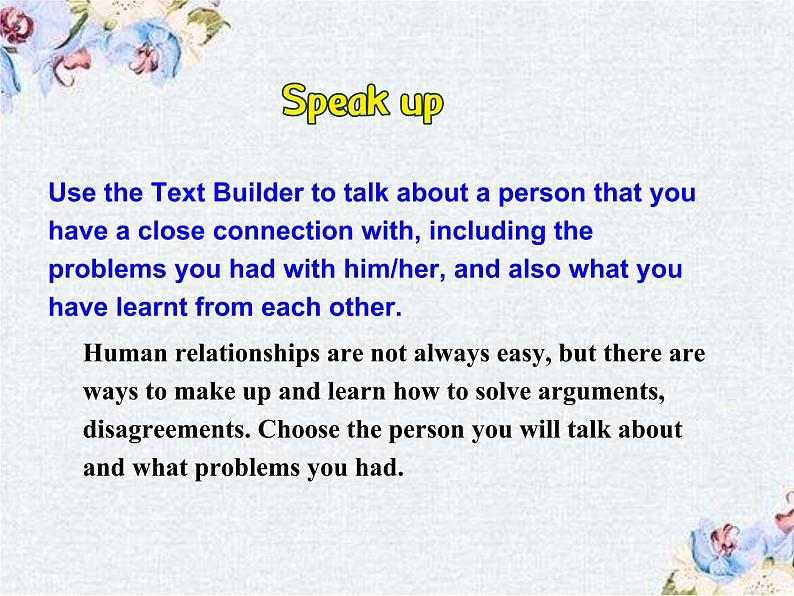 Speak up

Use the Text Builder to talk about a person that you have a close connection with, including the problems you had with him/her, and also what you have learnt from each other.

Human relationships are not always easy, but there are ways to make up and learn how to solve arguments, disagreements. Choose the person you will talk about and what problems you had.